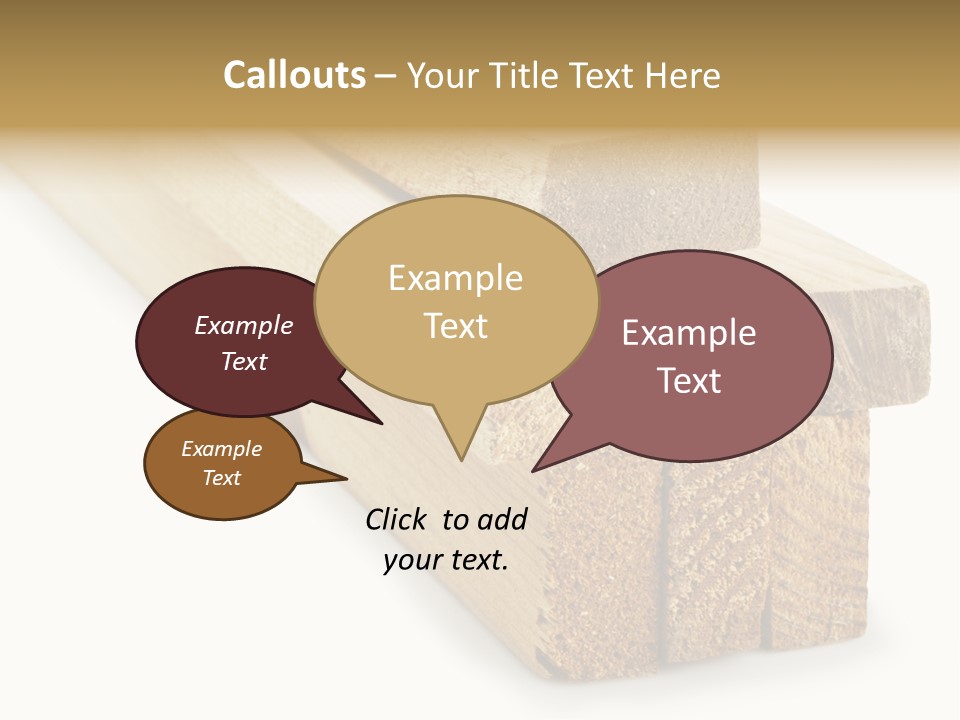 Callouts – Your Title Text Here

Example Text

Example Text

Example Text

Example Text

Click to add your text.